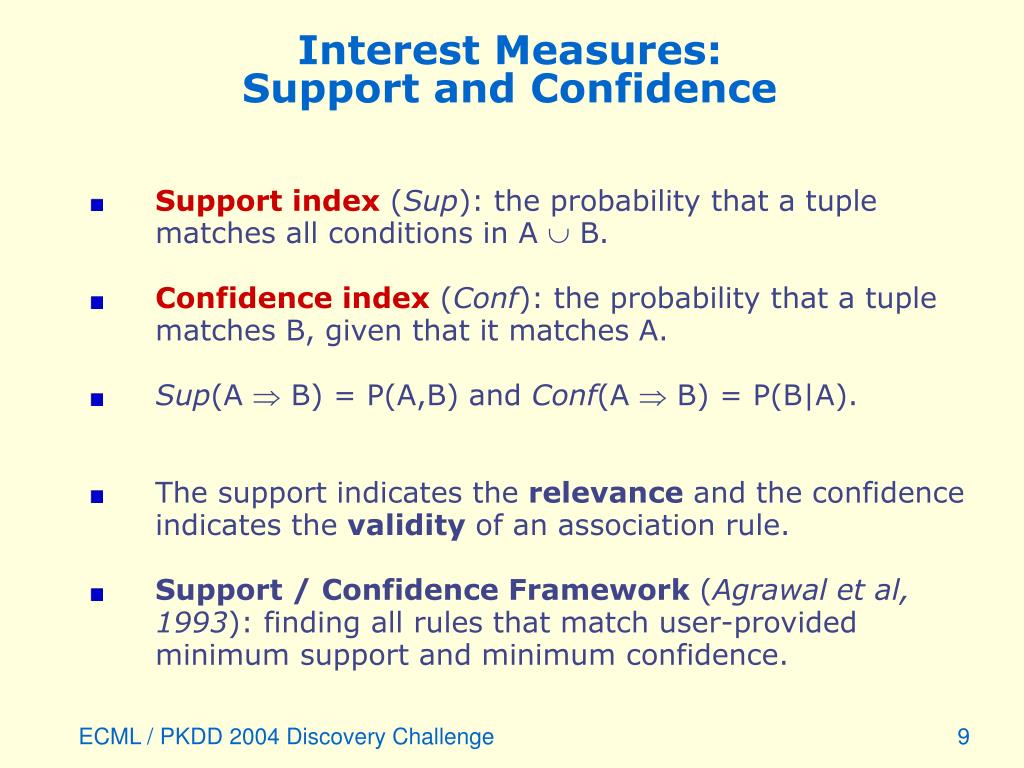 Interest Measures:
Support and Confidence

■ Support index (Sup): the probability that a tuple matches all conditions in A $\cup$ B.

■ Confidence index (Conf): the probability that a tuple matches B, given that it matches A.

■ Sup(A $\Rightarrow$ B) = P(A,B) and Conf(A $\Rightarrow$ B) = P(B|A).

■ The support indicates the relevance and the confidence indicates the validity of an association rule.

■ Support / Confidence Framework (Agrawal et al, 1993): finding all rules that match user-provided minimum support and minimum confidence.

ECML / PKDD 2004 Discovery Challenge

9